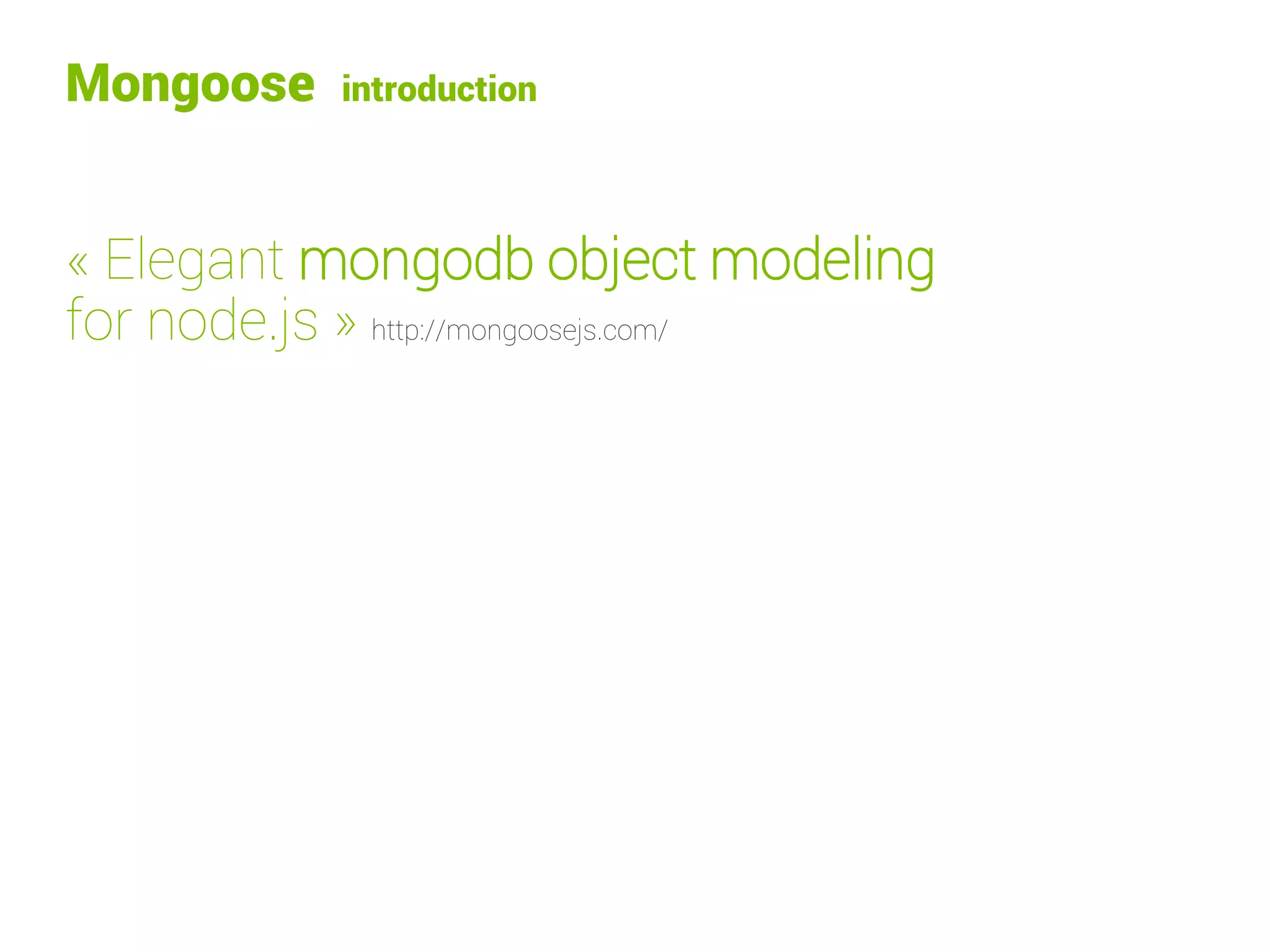 Mongoose introduction

« Elegant mongodb object modeling for node.js » http://mongoosejs.com/